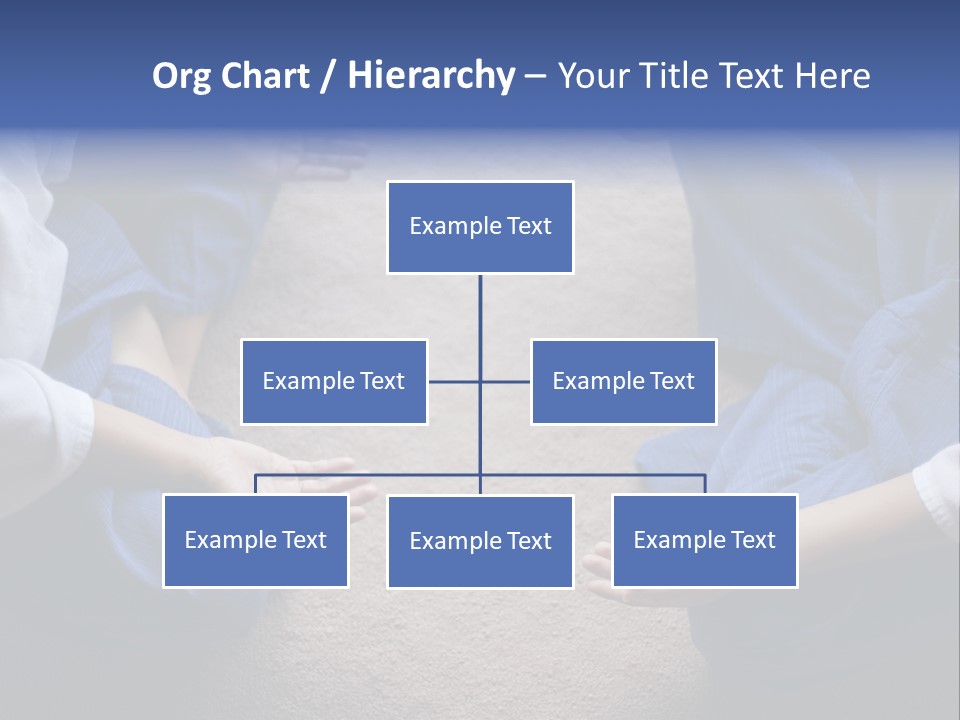 Org Chart / Hierarchy – Your Title Text Here

Example Text

Example Text

Example Text

Example Text

Example Text

Example Text